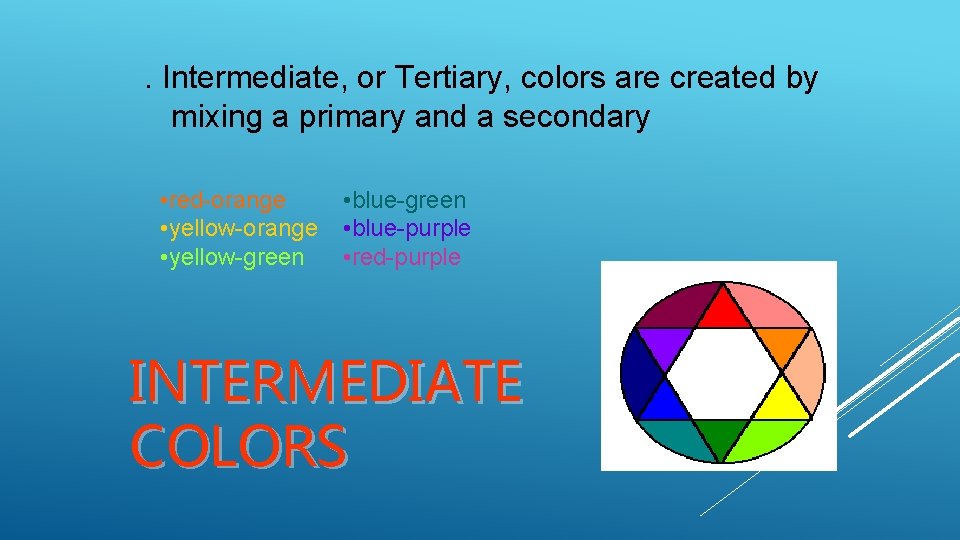 . Intermediate, or Tertiary, colors are created by mixing a primary and a secondary

• red-orange
• yellow-orange
• yellow-green

• blue-green
• blue-purple
• red-purple

INTERMEDIATE COLORS